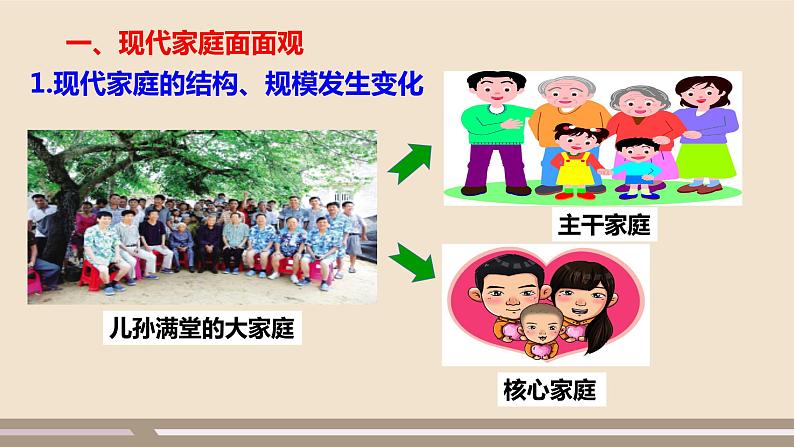 一、现代家庭面面观

1.现代家庭的结构、规模发生变化

儿孙满堂的大家庭

主干家庭

核心家庭